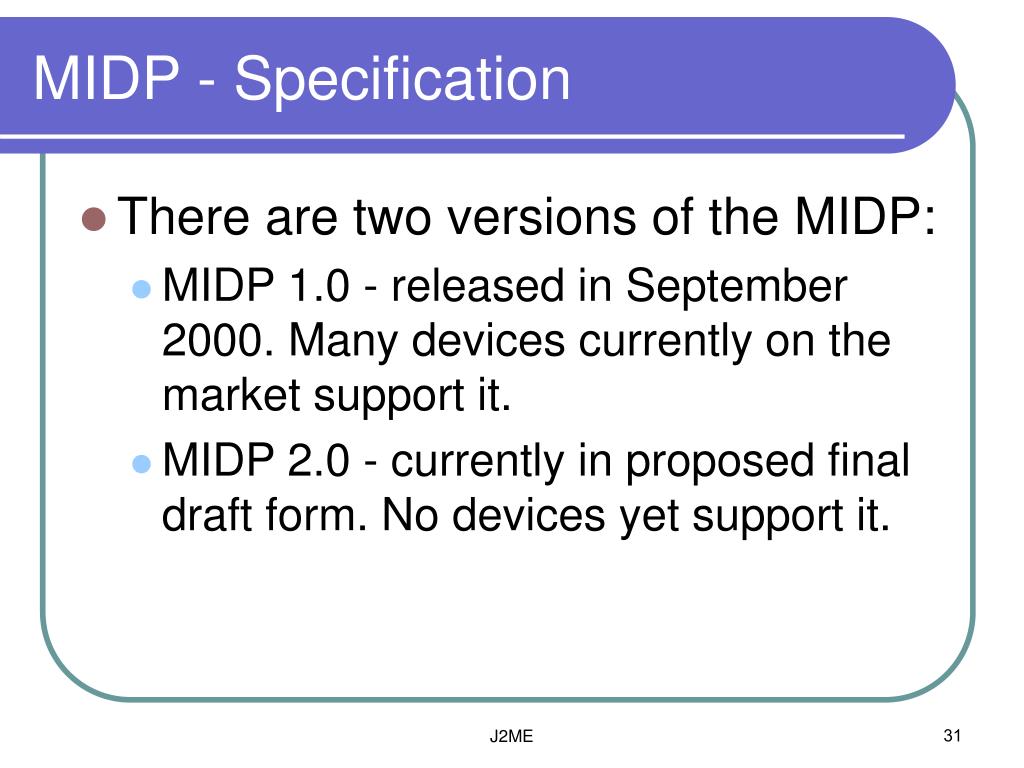 MIDP - Specification

There are two versions of the MIDP:

MIDP 1.0 - released in September 2000. Many devices currently on the market support it.

MIDP 2.0 - currently in proposed final draft form. No devices yet support it.

J2ME

31